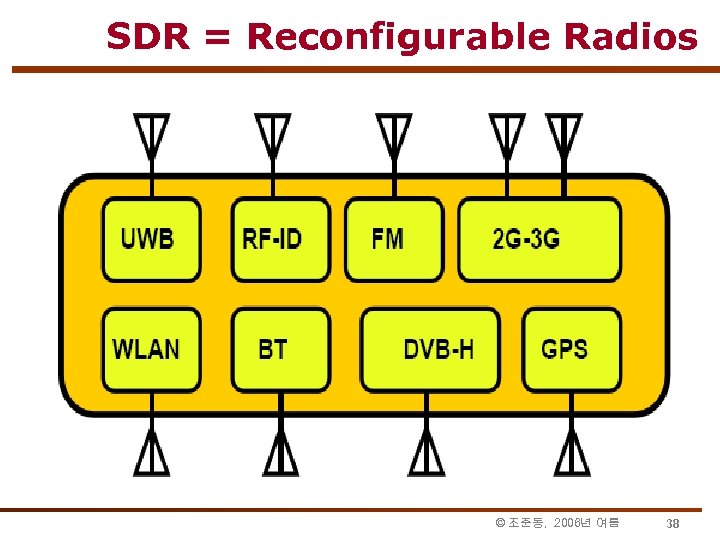 SDR = Reconfigurable Radios

UWB
RF-ID
FM
2G-3G
WLAN
BT
DVB-H
GPS

© 조준동, 2006년 여름
38